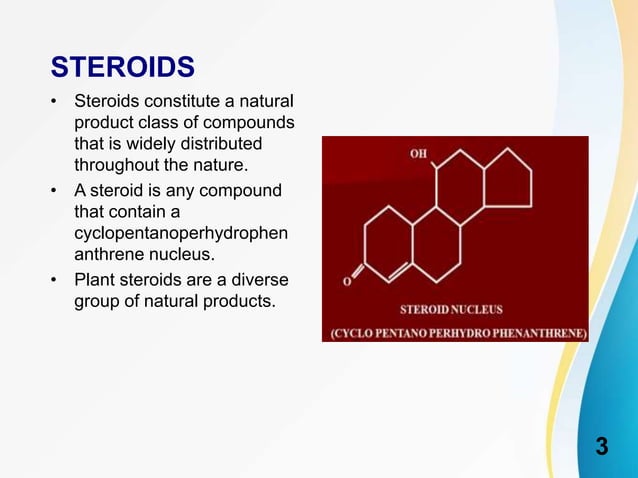 STEROIDS

• Steroids constitute a natural product class of compounds that is widely distributed throughout the nature.

• A steroid is any compound that contain a cyclopentanoperhydrophen anthrene nucleus.

• Plant steroids are a diverse group of natural products.

OH

O

STEROID NUCLEUS

(CYCLO PENTANO PERHYDRO PHENANTHRENE)

3